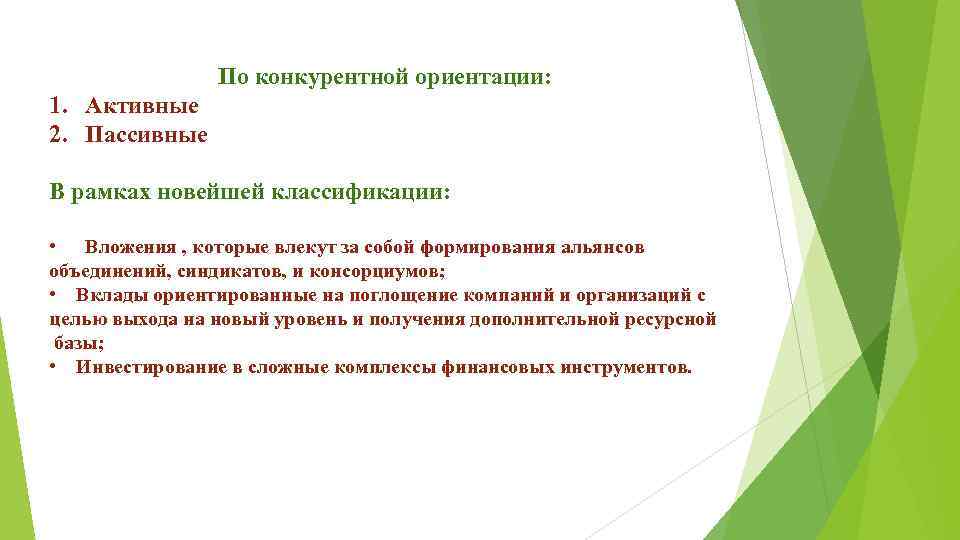 По конкурентной ориентации:

1. Активные
2. Пассивные

В рамках новейшей классификации:

• Вложения , которые влекут за собой формирования альянсов объединений, синдикатов, и консорциумов;
• Вклады ориентированные на поглощение компаний и организаций с целью выхода на новый уровень и получения дополнительной ресурсной базы;
• Инвестирование в сложные комплексы финансовых инструментов.